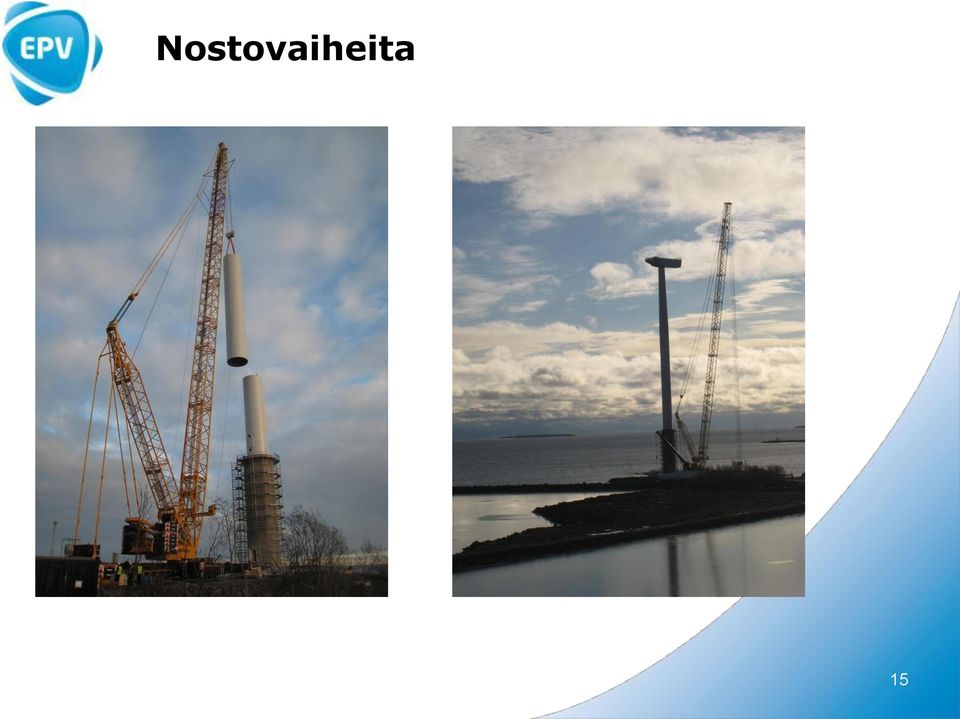 EPV

Nostovaiheita

15